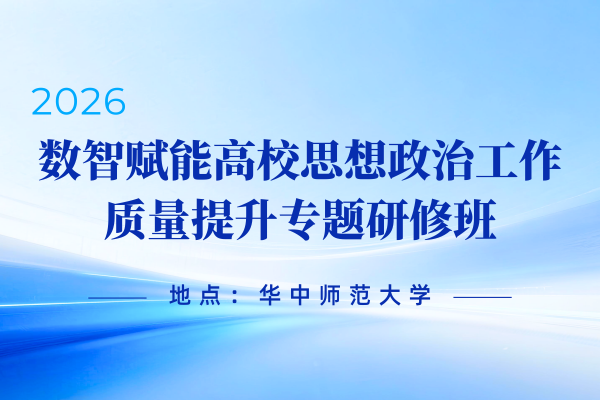 2026

数智赋能高校思想政治工作质量提升专题研修班

—— 地点：华中师范大学 ——